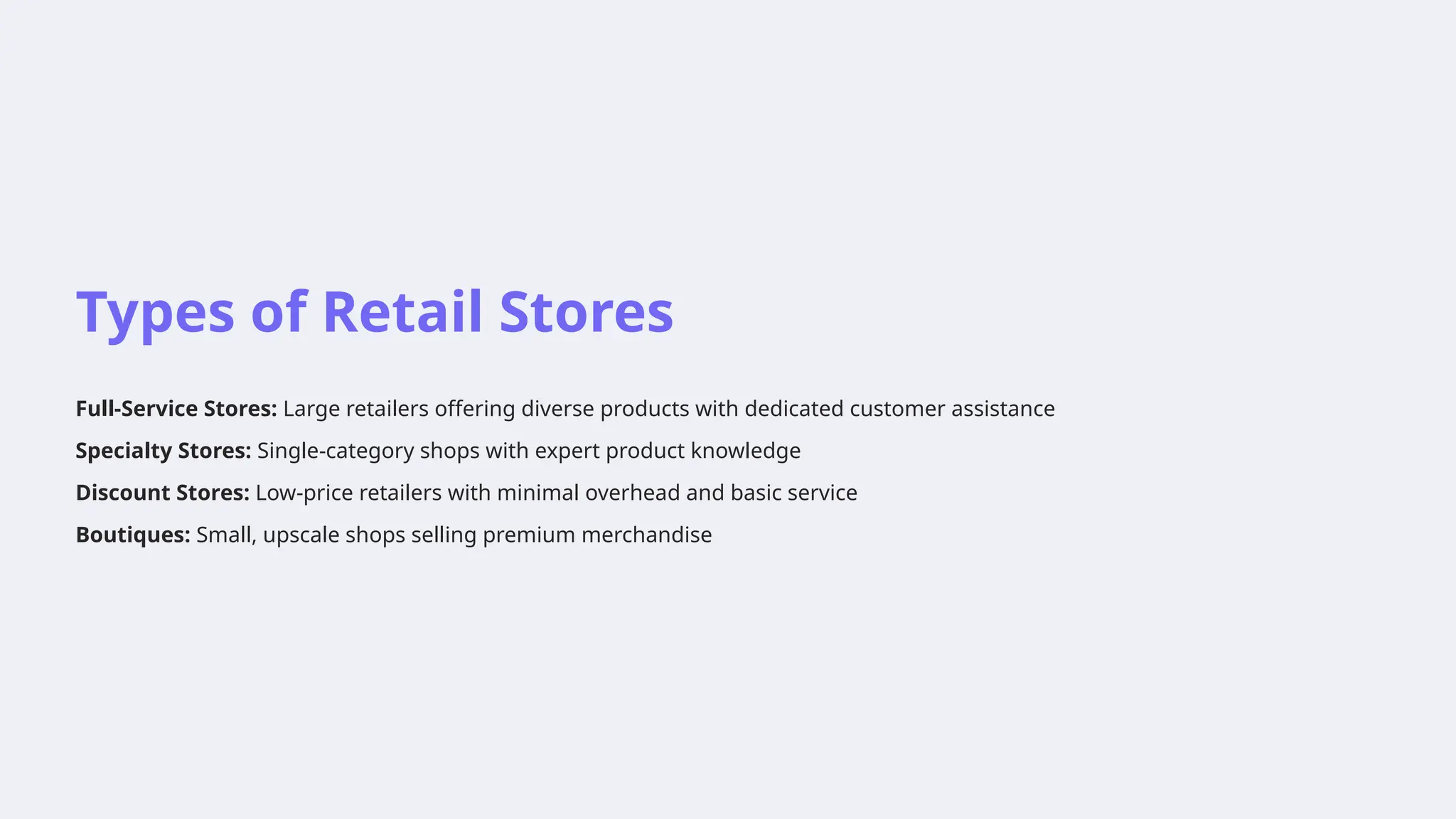 Types of Retail Stores

Full-Service Stores: Large retailers offering diverse products with dedicated customer assistance

Specialty Stores: Single-category shops with expert product knowledge

Discount Stores: Low-price retailers with minimal overhead and basic service

Boutiques: Small, upscale shops selling premium merchandise